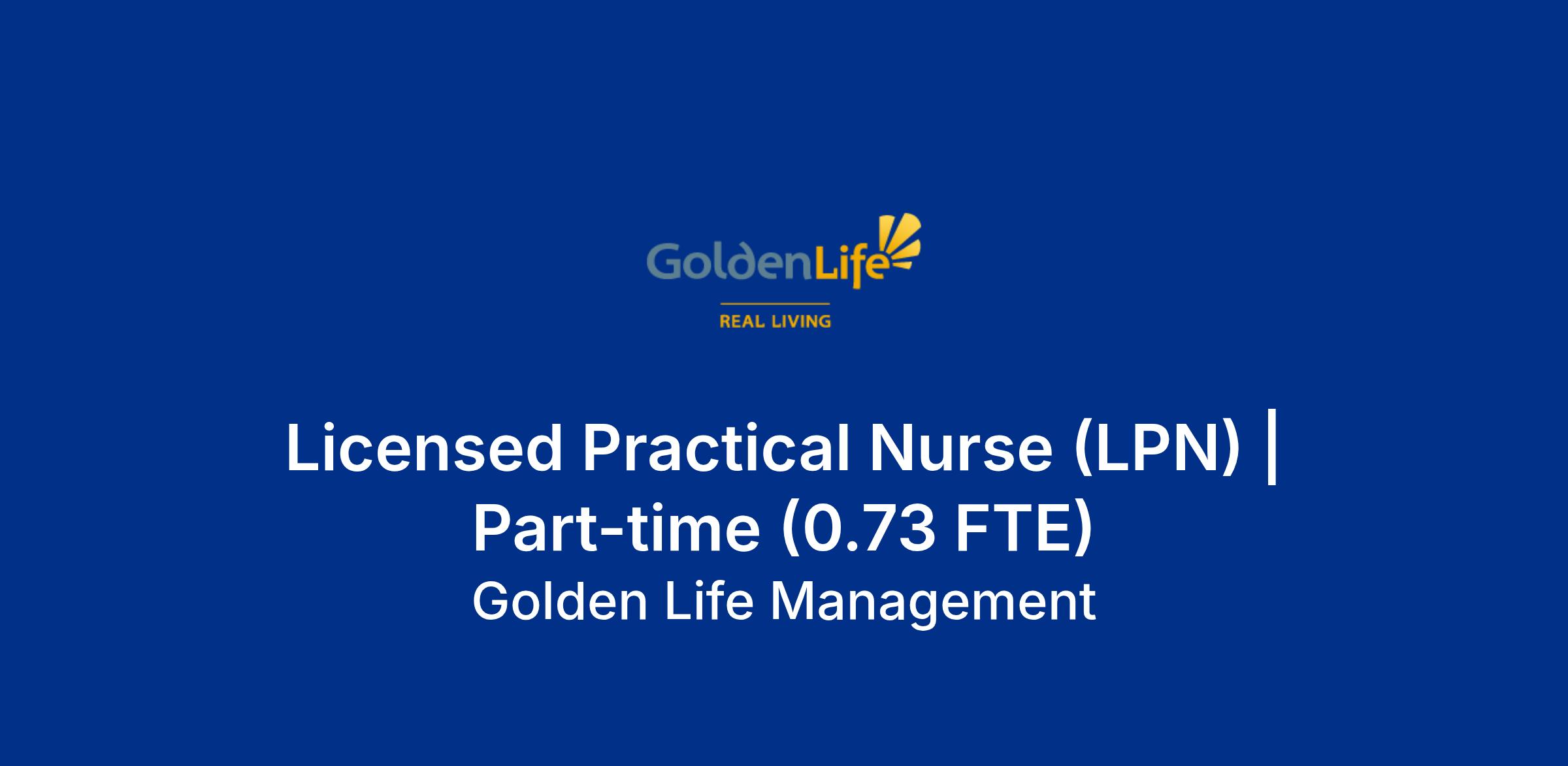 GoldenLife
REAL LIVING

Licensed Practical Nurse (LPN) | Part-time (0.73 FTE)
Golden Life Management